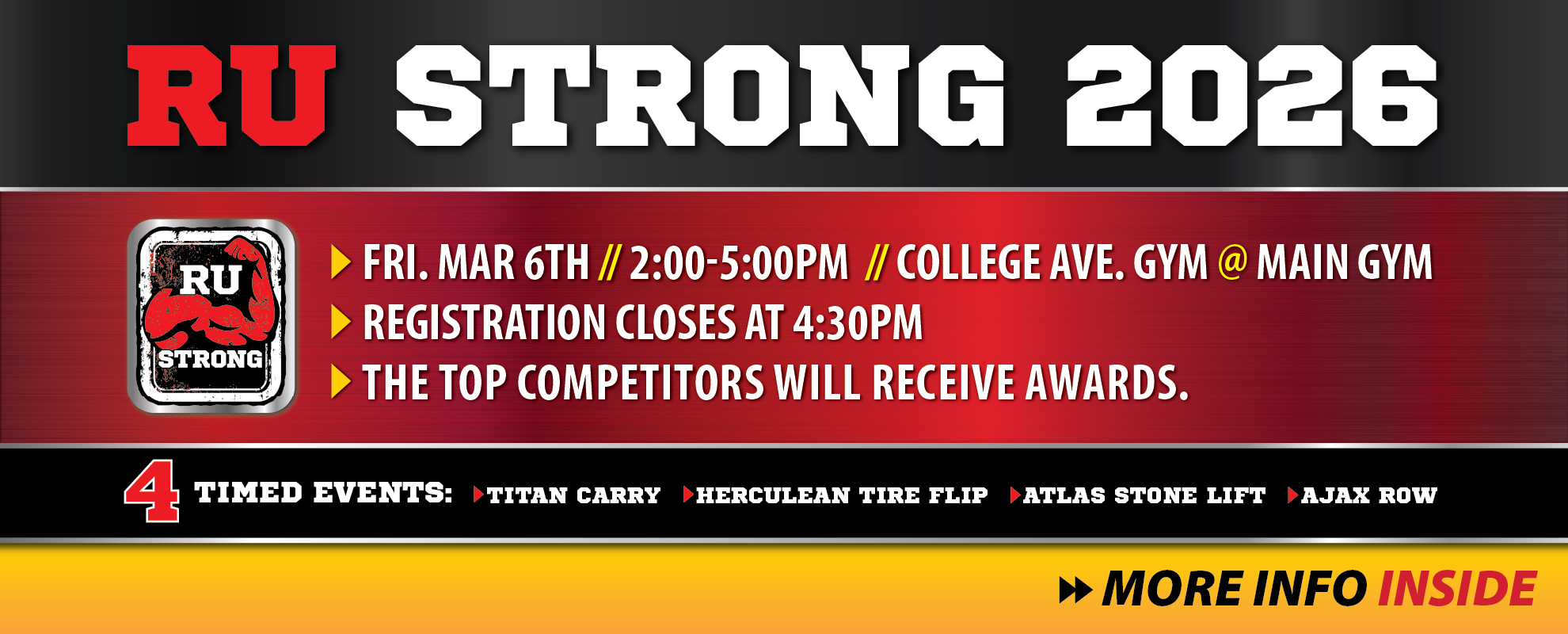 RU STRONG 2026

RU STRONG

FRI. MAR 6TH // 2:00-5:00PM // COLLEGE AVE. GYM @ MAIN GYM
REGISTRATION CLOSES AT 4:30PM
THE TOP COMPETITORS WILL RECEIVE AWARDS.

4 TIMED EVENTS: TITAN CARRY HERCULEAN TIRE FLIP ATLAS STONE LIFT AJAX ROW

MORE INFO INSIDE